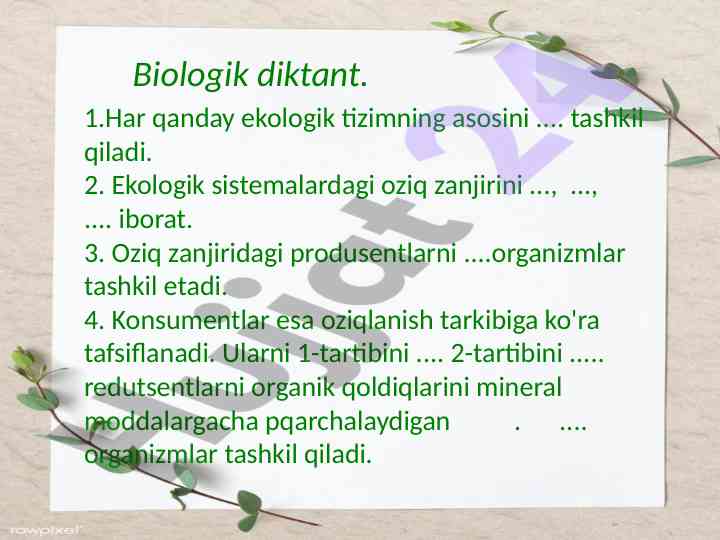 Biologik diktant.

1.Har qanday ekologik tizimning asosini .... tashkil qiladi.
2. Ekologik sistemalardagi oziq zanjirini ..., ..., .... iborat.
3. Oziq zanjiridagi produsentlarni ....organizmlar tashkil etadi.
4. Konsumentlar esa oziqlanish tarkibiga ko'ra tafsiflanadi. Ularni 1-tartibini .... 2-tartibini ..... redutsentlarni organik qoldiqlarini mineral moddalargacha pqarchalaydigan . .... organizmlar tashkil qiladi.

Hujjat24

rawpixel